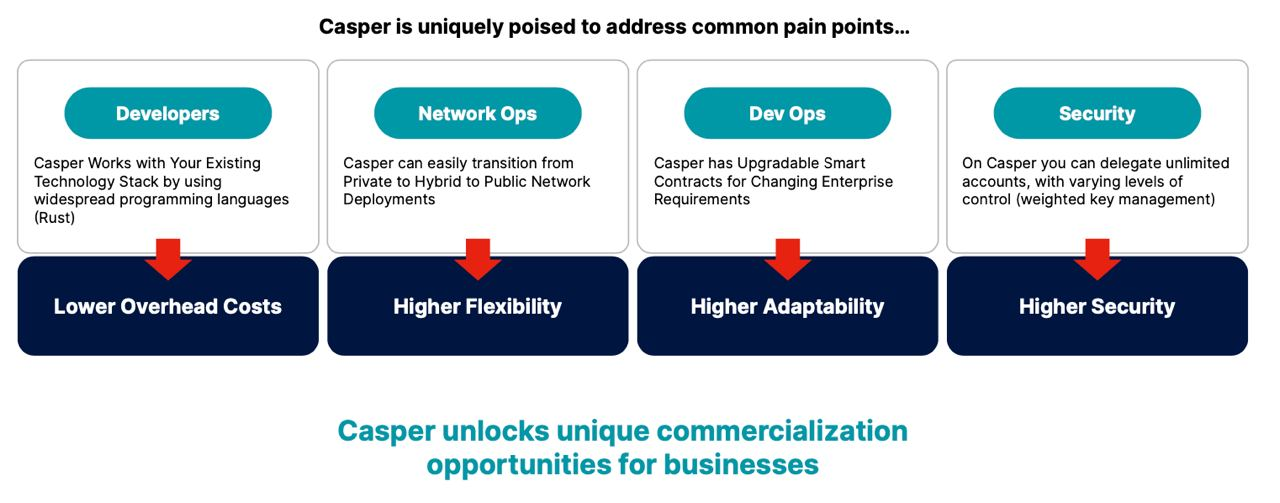 Casper is uniquely poised to address common pain points...

Developers

Casper Works with Your Existing Technology Stack by using widespread programming languages (Rust)

Lower Overhead Costs

Network Ops

Casper can easily transition from Private to Hybrid to Public Network Deployments

Higher Flexibility

Dev Ops

Casper has Upgradable Smart Contracts for Changing Enterprise Requirements

Higher Adaptability

Security

On Casper you can delegate unlimited accounts, with varying levels of control (weighted key management)

Higher Security

Casper unlocks unique commercialization opportunities for businesses